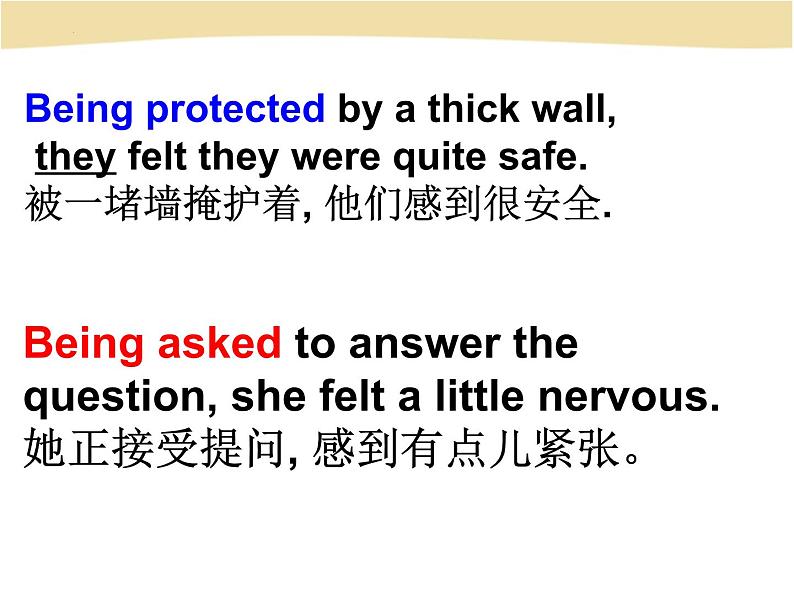 Being protected by a thick wall, they felt they were quite safe.
被一堵墙掩护着, 他们感到很安全.

Being asked to answer the question, she felt a little nervous.
她正接受提问, 感到有点儿紧张。